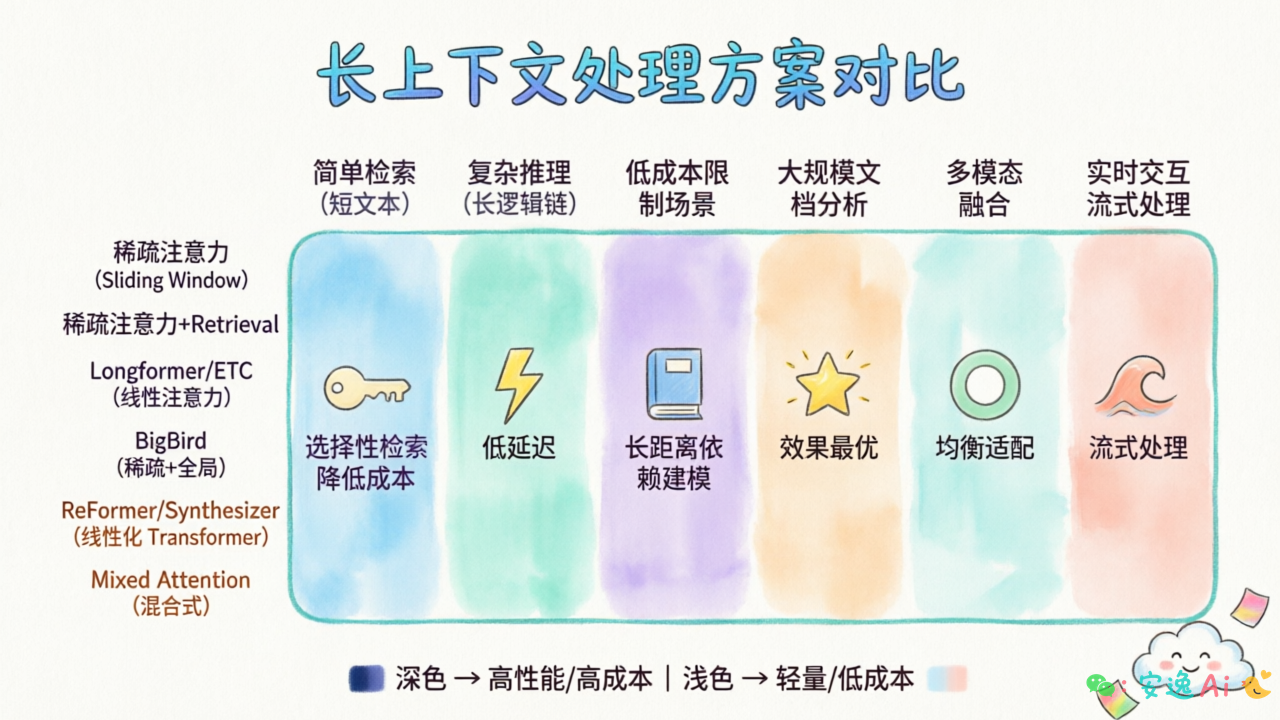 长上下文处理方案对比

简单检索（短文本）

复杂推理（长逻辑链）

低成本限制场景

大规模文档分析

多模态融合

实时交互流式处理

稀疏注意力（Sliding Window）

稀疏注意力+Retrieval

Longformer/ETC（线性注意力）

BigBird（稀疏+全局）

ReFormer/Synthesizer（线性化 Transformer）

Mixed Attention（混合式）

选择性检索降低成本

低延迟

长距离依赖建模

效果最优

均衡适配

流式处理

深色 → 高性能/高成本 | 浅色 → 轻量/低成本

安逸Ai